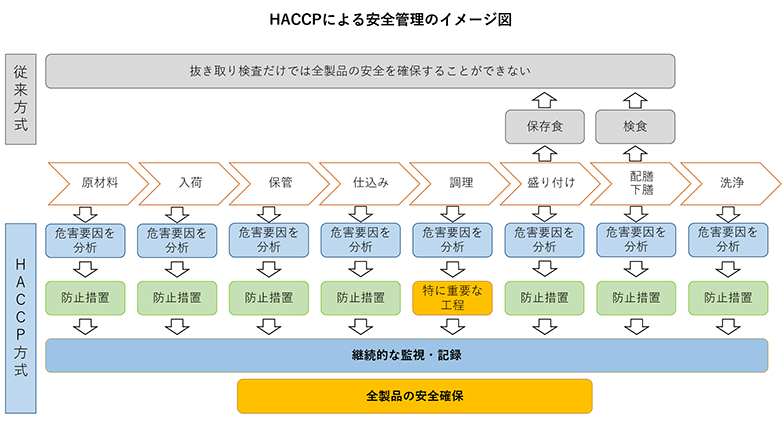 HACCPによる安全管理のイメージ図

従来方式

抜き取り検査だけでは全製品の安全を確保することができない

保存食

検食

原材料

入荷

保管

仕込み

調理

盛り付け

配膳
下膳

洗浄

HACCP方式

危害要因を分析

危害要因を分析

危害要因を分析

危害要因を分析

危害要因を分析

危害要因を分析

危害要因を分析

危害要因を分析

防止措置

防止措置

防止措置

防止措置

特に重要な工程

防止措置

防止措置

防止措置

継続的な監視・記録

全製品の安全確保